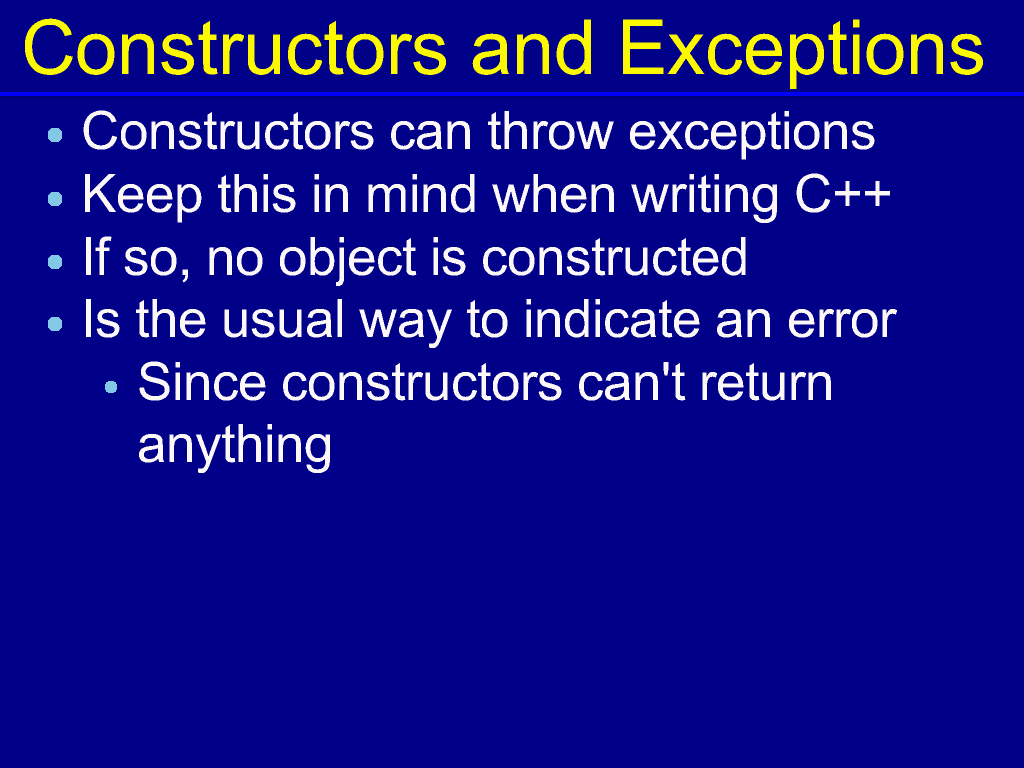 Constructors and Exceptions

- Constructors can throw exceptions
- Keep this in mind when writing C++
- If so, no object is constructed
- Is the usual way to indicate an error
  - Since constructors can't return anything